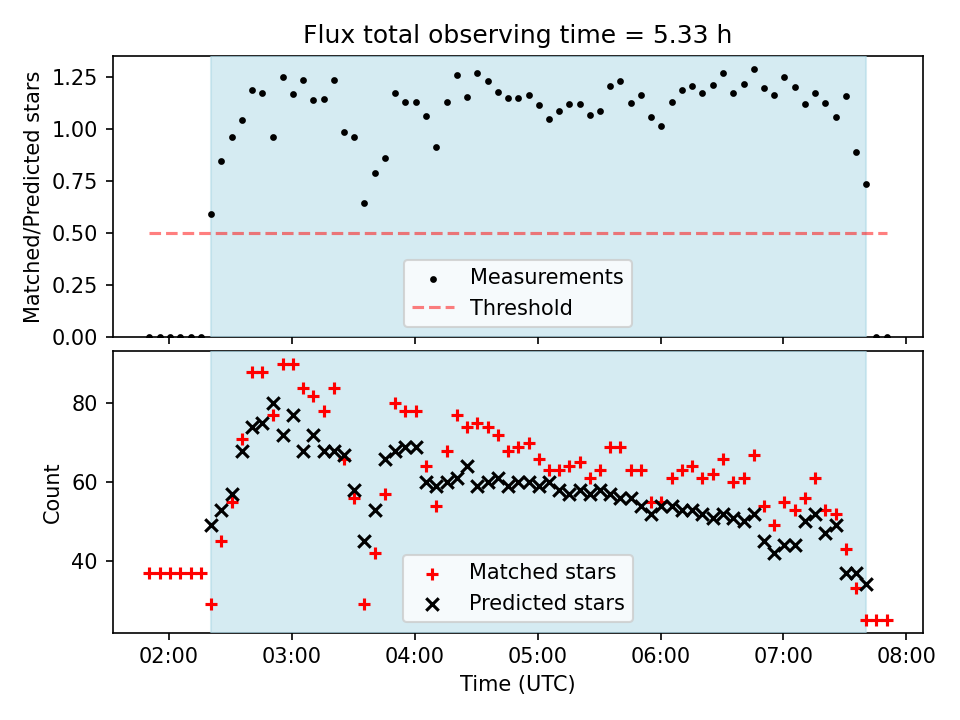 Flux total observing time = 5.33 h

Matched/Predicted stars

1.25
1.00
0.75
0.50
0.25
0.00

Measurements
Threshold

Count

80
60
40

Matched stars
Predicted stars

02:00
03:00
04:00
05:00
06:00
07:00
08:00

Time (UTC)